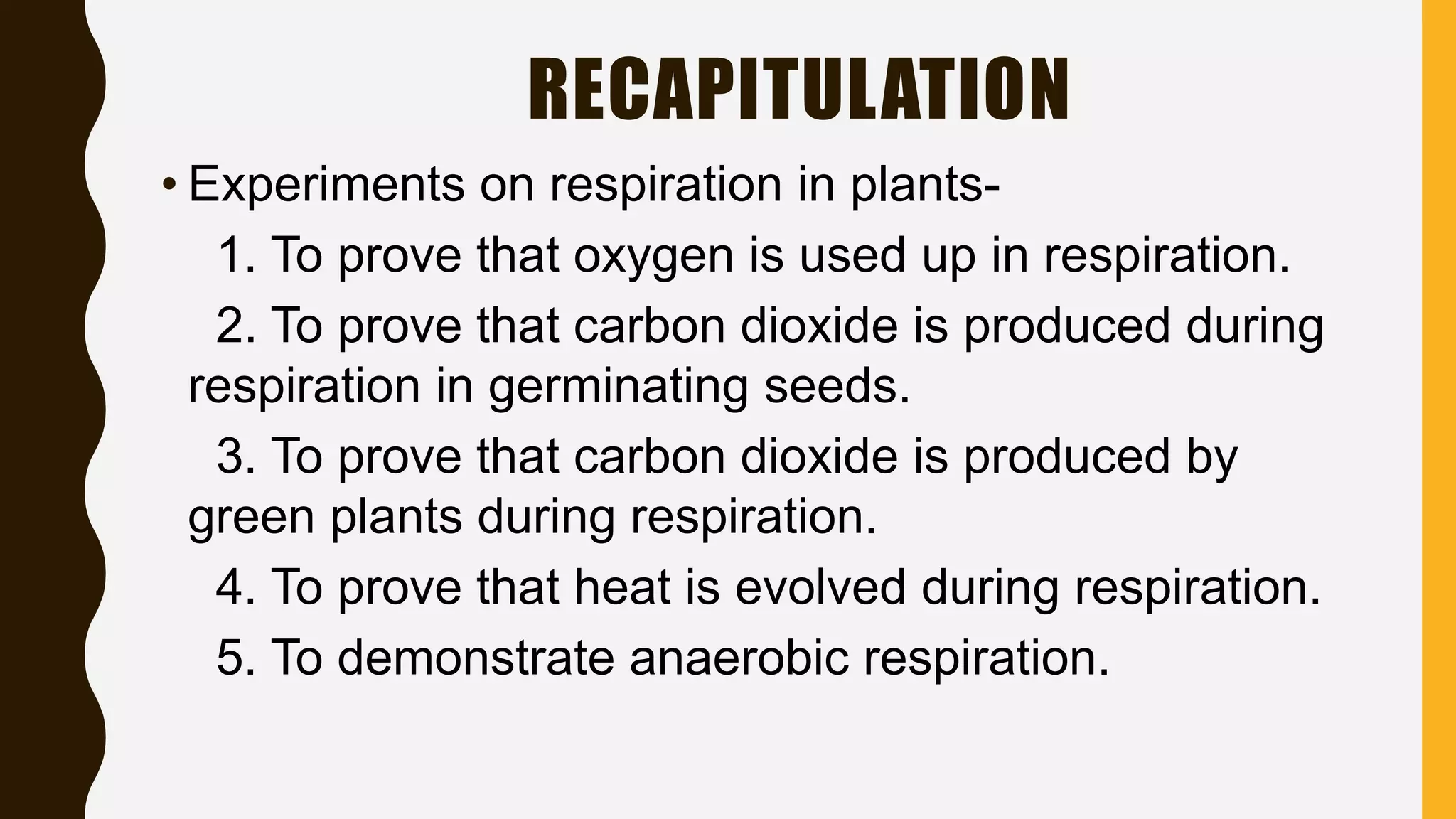 RECAPITULATION

• Experiments on respiration in plants-

1. To prove that oxygen is used up in respiration.

2. To prove that carbon dioxide is produced during respiration in germinating seeds.

3. To prove that carbon dioxide is produced by green plants during respiration.

4. To prove that heat is evolved during respiration.

5. To demonstrate anaerobic respiration.